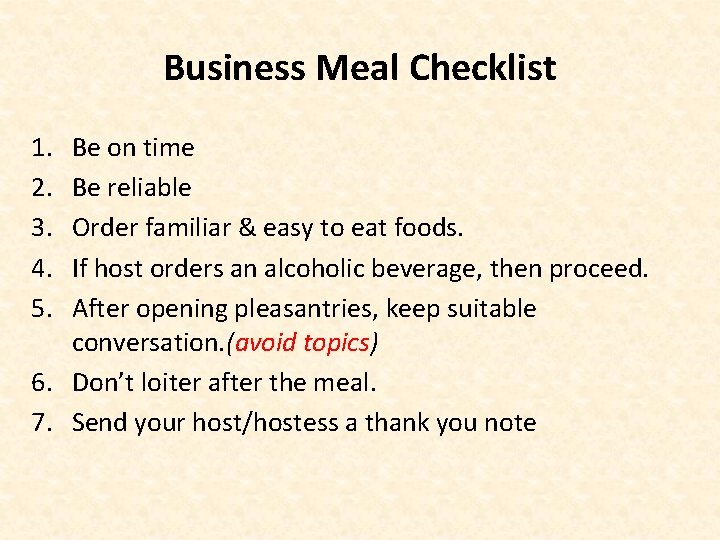 Business Meal Checklist

1. Be on time
2. Be reliable
3. Order familiar & easy to eat foods.
4. If host orders an alcoholic beverage, then proceed.
5. After opening pleasantries, keep suitable conversation.(avoid topics)
6. Don’t loiter after the meal.
7. Send your host/hostess a thank you note